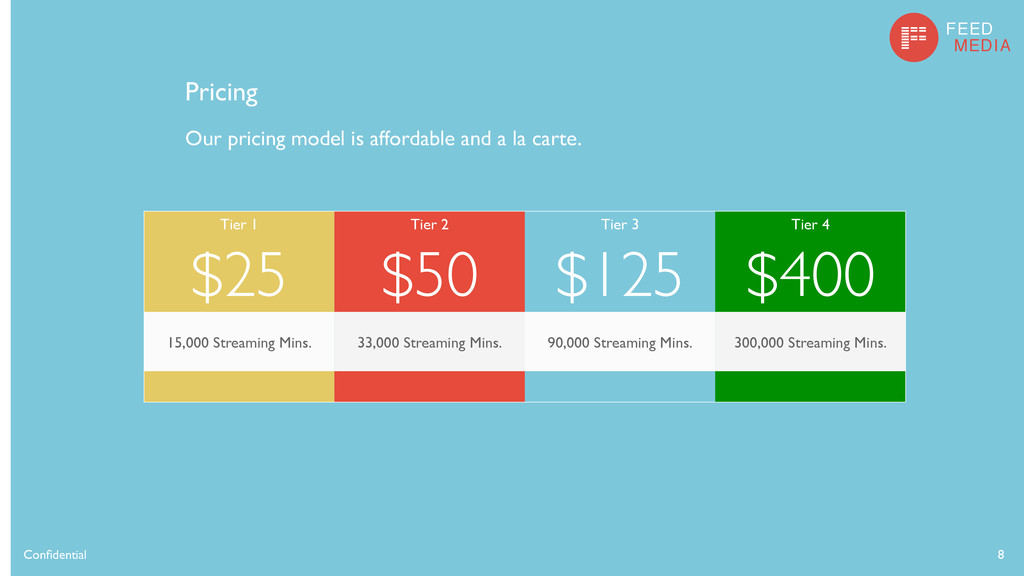 FEED MEDIA

Pricing

Our pricing model is affordable and a la carte.

| Tier 1 | Tier 2 | Tier 3 | Tier 4 |
|---|---|---|---|
| \$25 | \$50 | \$125 | \$400 |
| 15,000 Streaming Mins. | 33,000 Streaming Mins. | 90,000 Streaming Mins. | 300,000 Streaming Mins. |

Confidential

8